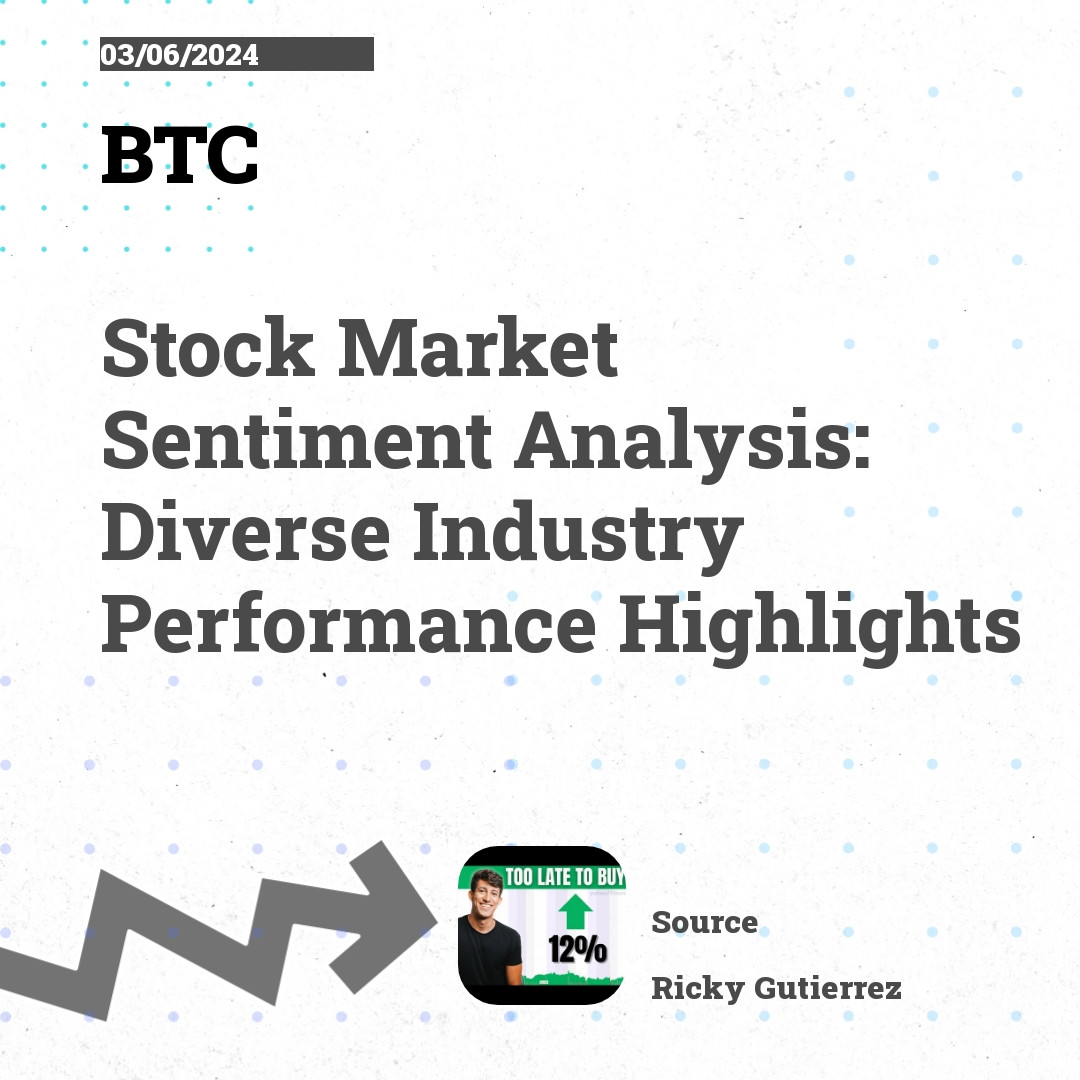 03/06/2024

BTC

Stock Market Sentiment Analysis: Diverse Industry Performance Highlights

TOO LATE TO BUY

12%

Source

Ricky Gutierrez